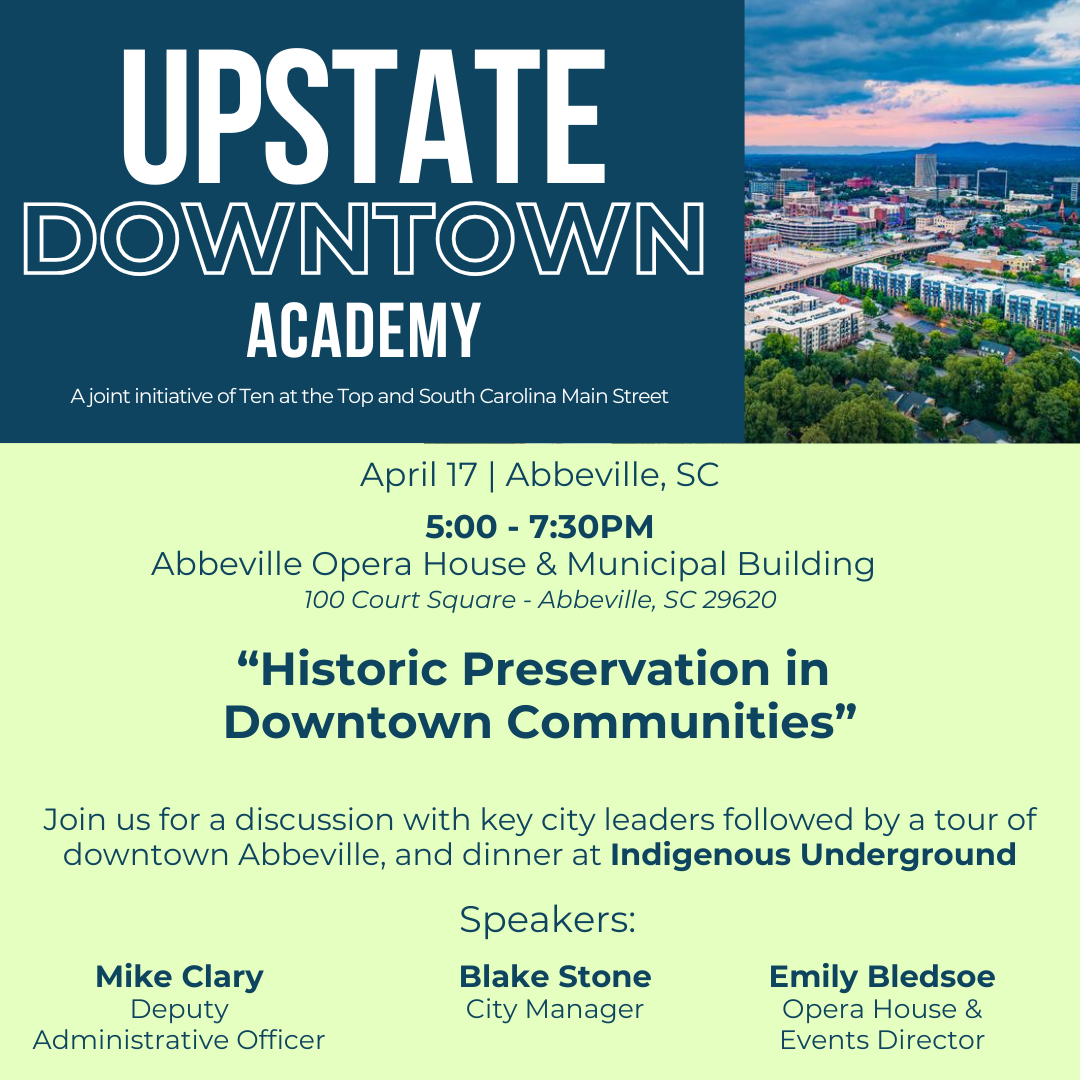 UPSTATE
DOWNTOWN
ACADEMY

A joint initiative of Ten at the Top and South Carolina Main Street

April 17 | Abbeville, SC

5:00 - 7:30PM
Abbeville Opera House & Municipal Building
100 Court Square - Abbeville, SC 29620

“Historic Preservation in Downtown Communities”

Join us for a discussion with key city leaders followed by a tour of downtown Abbeville, and dinner at Indigenous Underground

Speakers:

Mike Clary
Deputy Administrative Officer

Blake Stone
City Manager

Emily Bledsoe
Opera House & Events Director